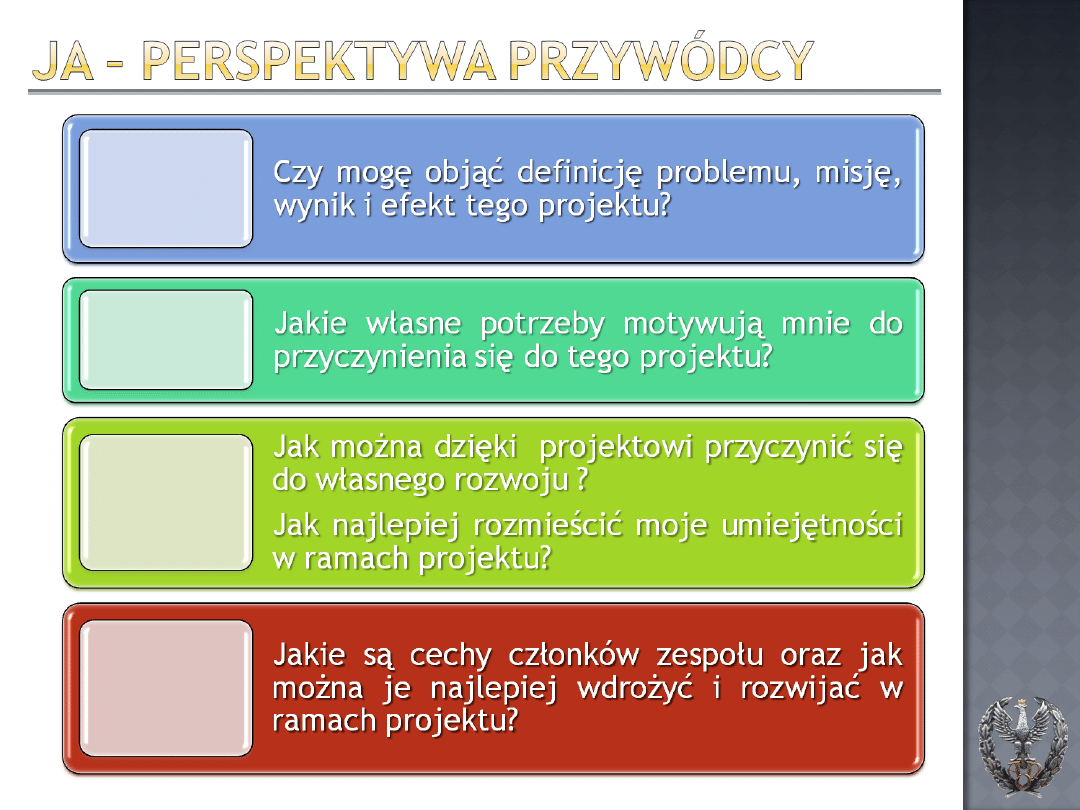 JA – PERSPEKTYWA PRZYWÓDCY

Czy mogę objąć definicję problemu, misję, wynik i efekt tego projektu?

Jakie własne potrzeby motywują mnie do przyczynienia się do tego projektu?

Jak można dzięki projektowi przyczynić się do własnego rozwoju ?

Jak najlepiej rozmieścić moje umiejętności w ramach projektu?

Jakie są cechy członków zespołu oraz jak można je najlepiej wdrożyć i rozwijać w ramach projektu?